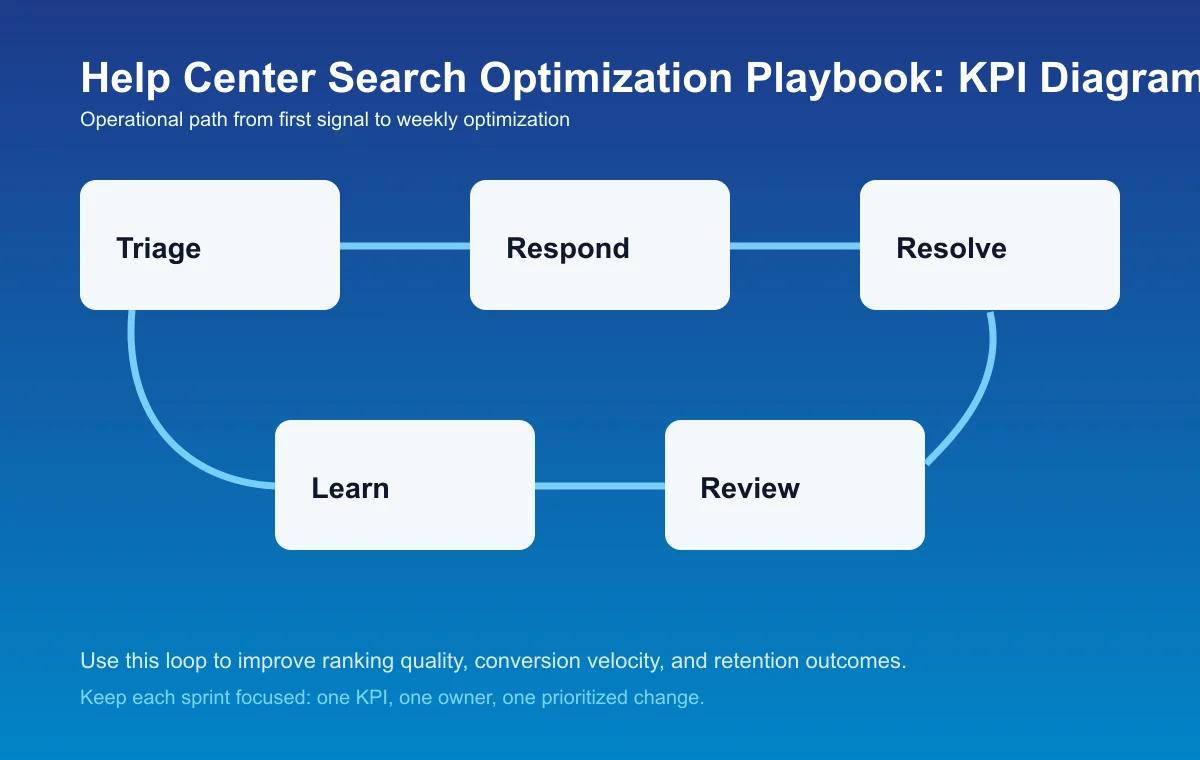 Help Center Search Optimization Playbook: KPI Diagram
Operational path from first signal to weekly optimization

Triage

Respond

Resolve

Learn

Review

Use this loop to improve ranking quality, conversion velocity, and retention outcomes.

Keep each sprint focused: one KPI, one owner, one prioritized change.